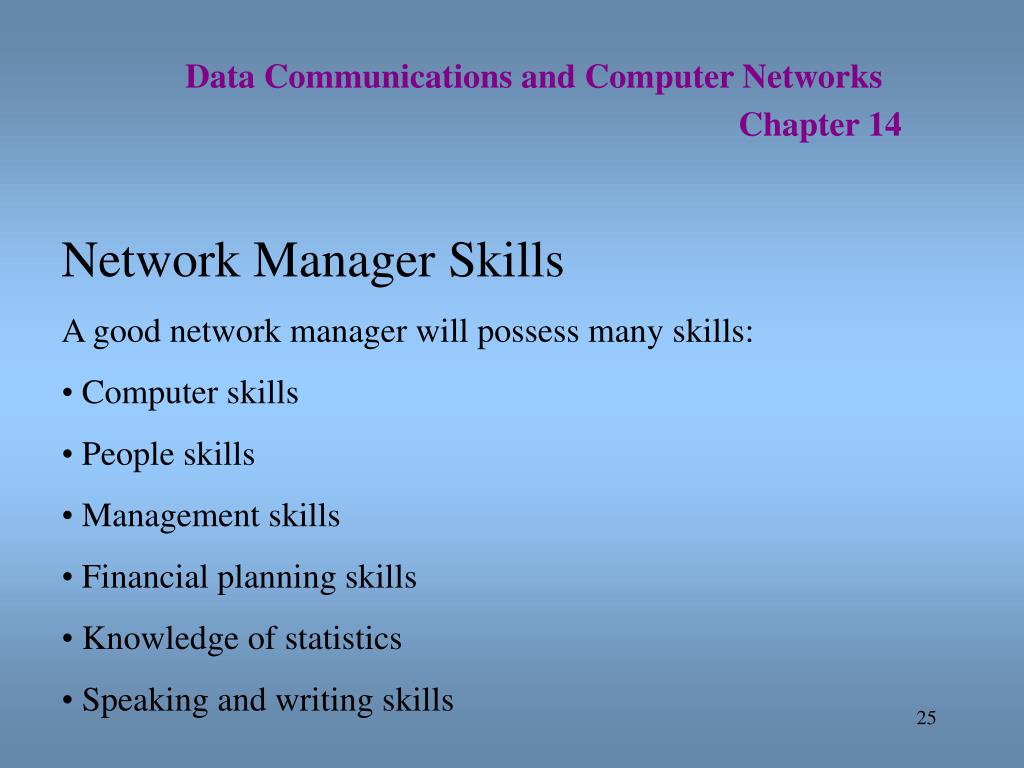 Data Communications and Computer Networks
Chapter 14

Network Manager Skills

A good network manager will possess many skills:

• Computer skills

• People skills

• Management skills

• Financial planning skills

• Knowledge of statistics

• Speaking and writing skills

25